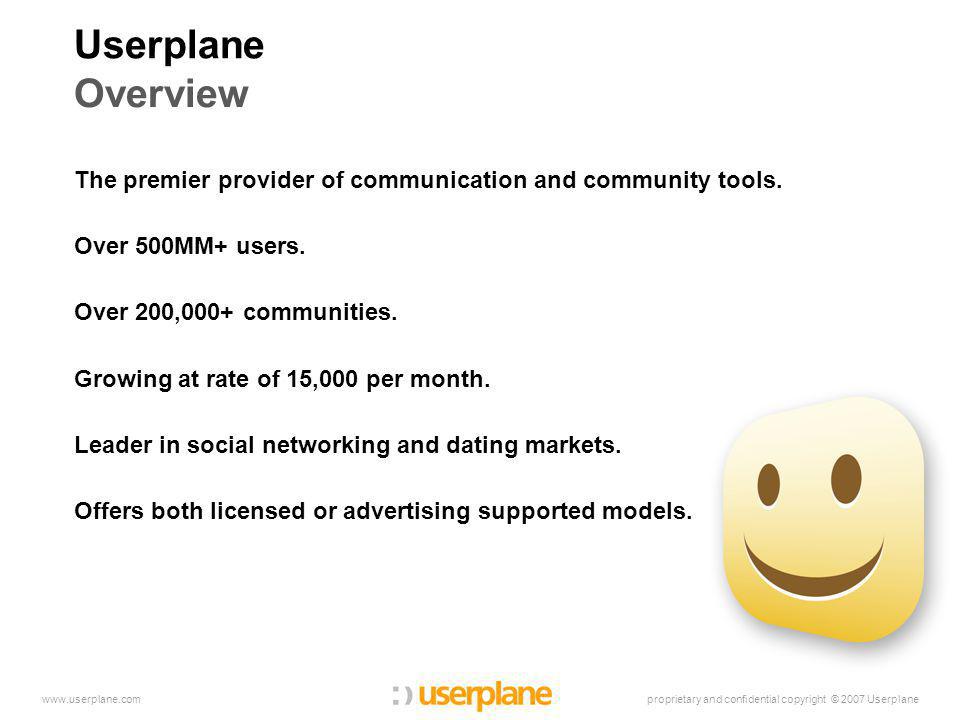 Userplane
Overview

The premier provider of communication and community tools.

Over 500MM+ users.

Over 200,000+ communities.

Growing at rate of 15,000 per month.

Leader in social networking and dating markets.

Offers both licensed or advertising supported models.

www.userplane.com

:) userplane

proprietary and confidential copyright © 2007 Userplane